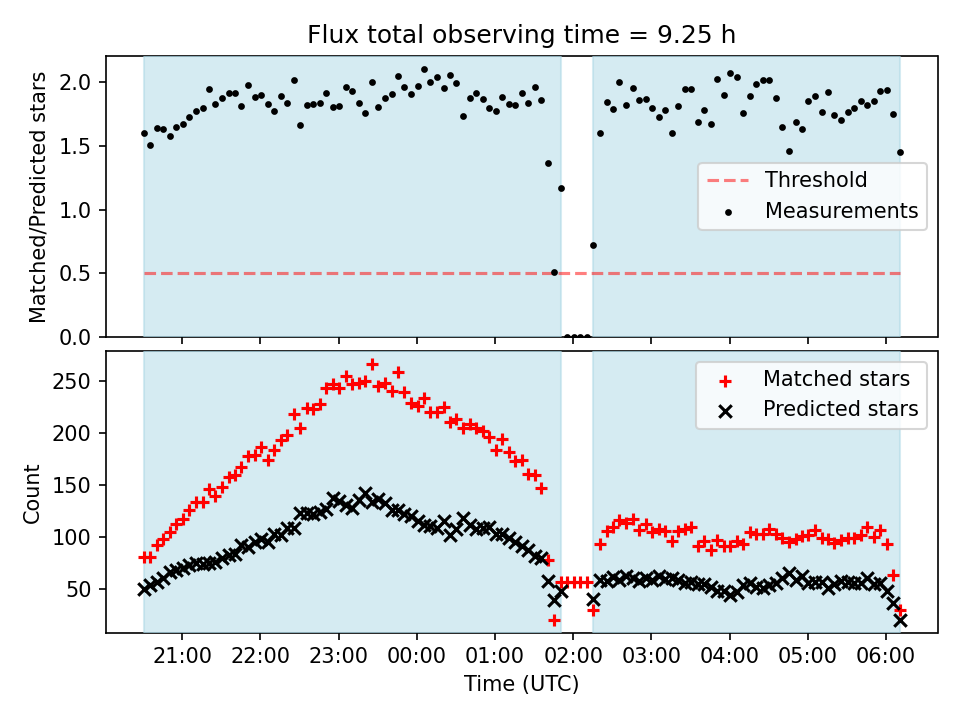 Flux total observing time = 9.25 h

Matched/Predicted stars

2.0
1.5
1.0
0.5
0.0

Threshold
Measurements

Count

250
200
150
100
50

Matched stars
Predicted stars

21:00
22:00
23:00
00:00
01:00
02:00
03:00
04:00
05:00
06:00

Time (UTC)